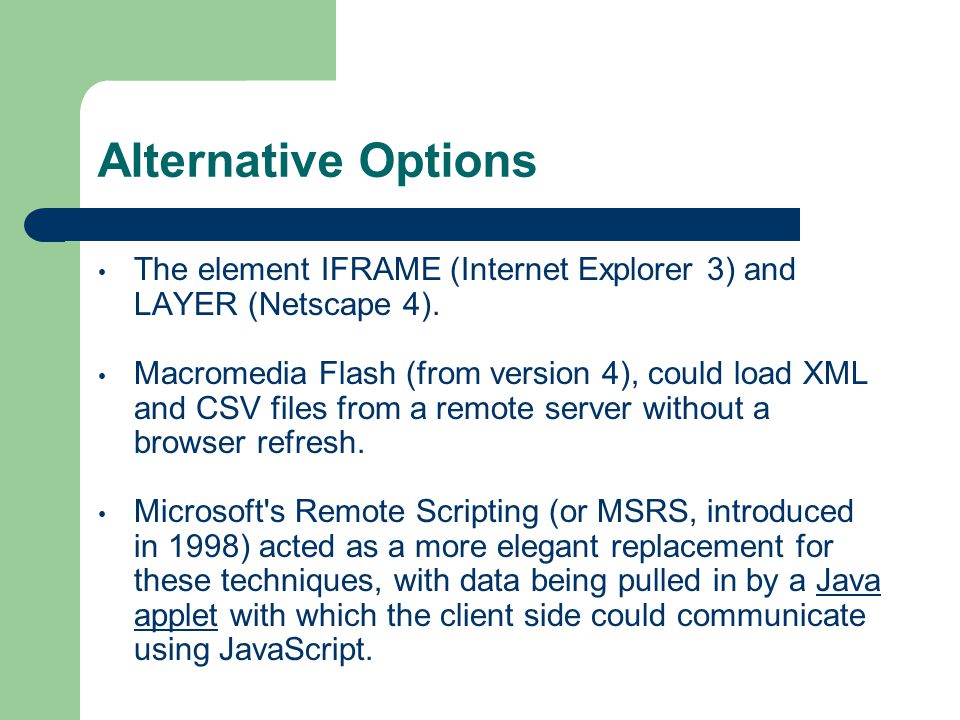 Alternative Options

• The element IFRAME (Internet Explorer 3) and LAYER (Netscape 4).

• Macromedia Flash (from version 4), could load XML and CSV files from a remote server without a browser refresh.

• Microsoft's Remote Scripting (or MSRS, introduced in 1998) acted as a more elegant replacement for these techniques, with data being pulled in by a Java applet with which the client side could communicate using JavaScript.